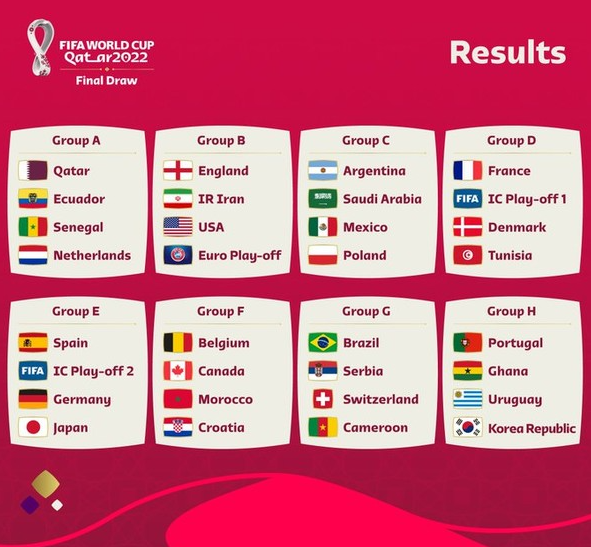 FIFA WORLD CUP
Qatar2022
Final Draw

Results

Group A
Qatar
Ecuador
Senegal
Netherlands

Group B
England
IR Iran
USA
Euro Play-off

Group C
Argentina
Saudi Arabia
Mexico
Poland

Group D
France
FIFA IC Play-off 1
Denmark
Tunisia

Group E
Spain
FIFA IC Play-off 2
Germany
Japan

Group F
Belgium
Canada
Morocco
Croatia

Group G
Brazil
Serbia
Switzerland
Cameroon

Group H
Portugal
Ghana
Uruguay
Korea Republic